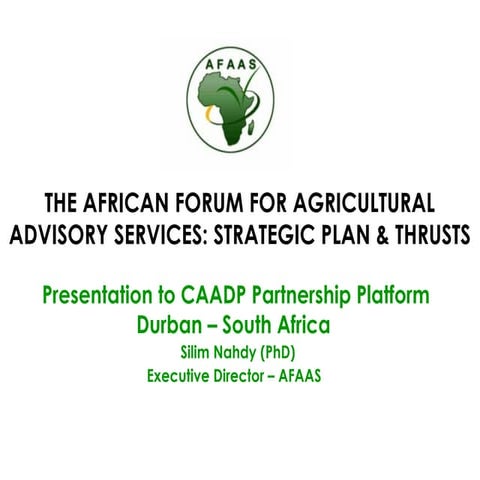 AFAAS

THE AFRICAN FORUM FOR AGRICULTURAL ADVISORY SERVICES: STRATEGIC PLAN & THRUSTS

Presentation to CAADP Partnership Platform
Durban – South Africa
Silim Nahdy (PhD)
Executive Director – AFAAS